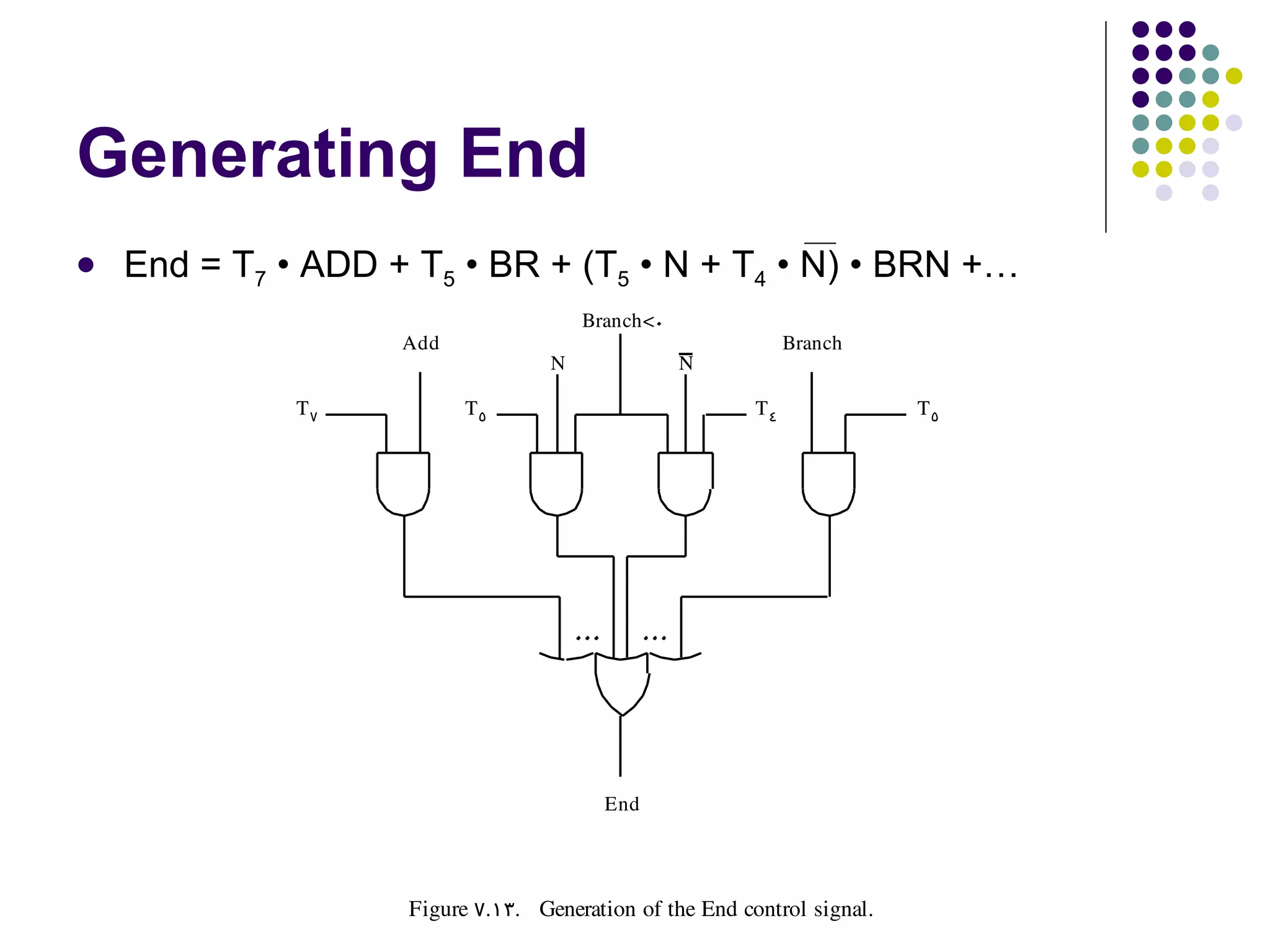 Generating End

• End = $T_7 \cdot ADD + T_5 \cdot BR + (T_5 \cdot N + T_4 \cdot \overline{N}) \cdot BRN + \ldots$

Branch<٠

Add

N

$\overline{N}$

Branch

$T_٧$

$T_٥$

$T_٤$

$T_٥$

...

...

End

Figure ٧.١٣. Generation of the End control signal.